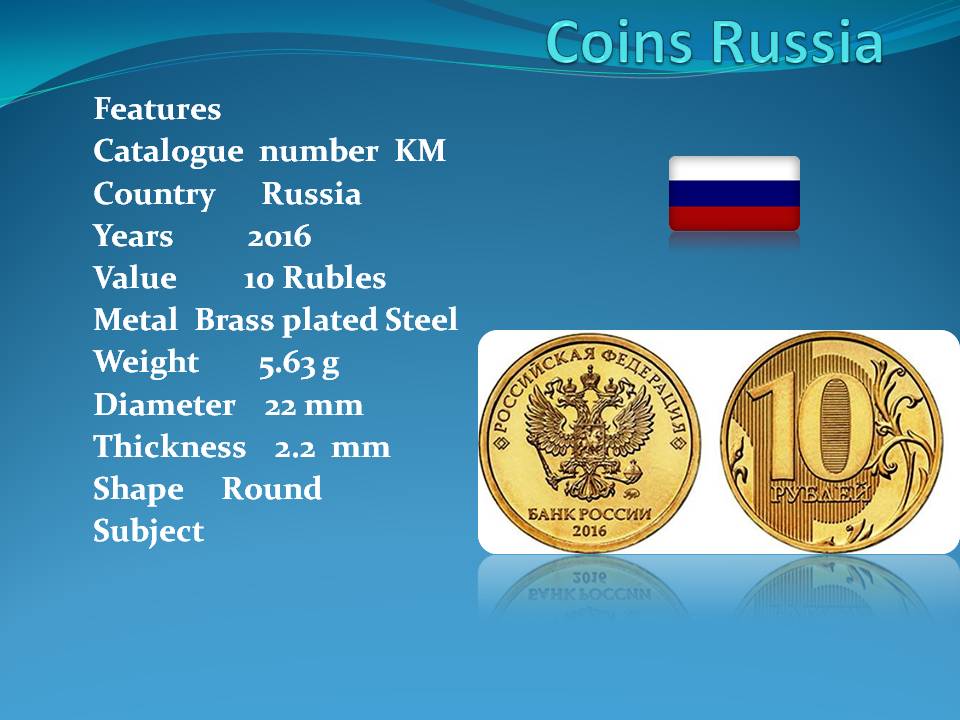 Coins Russia

Features
Catalogue number KM
Country Russia
Years 2016
Value 10 Rubles
Metal Brass plated Steel
Weight 5.63 g
Diameter 22 mm
Thickness 2.2 mm
Shape Round
Subject

РОССИЙСКАЯ ФЕДЕРАЦИЯ
БАНК РОССИИ
2016

10
РУБЛЕЙ